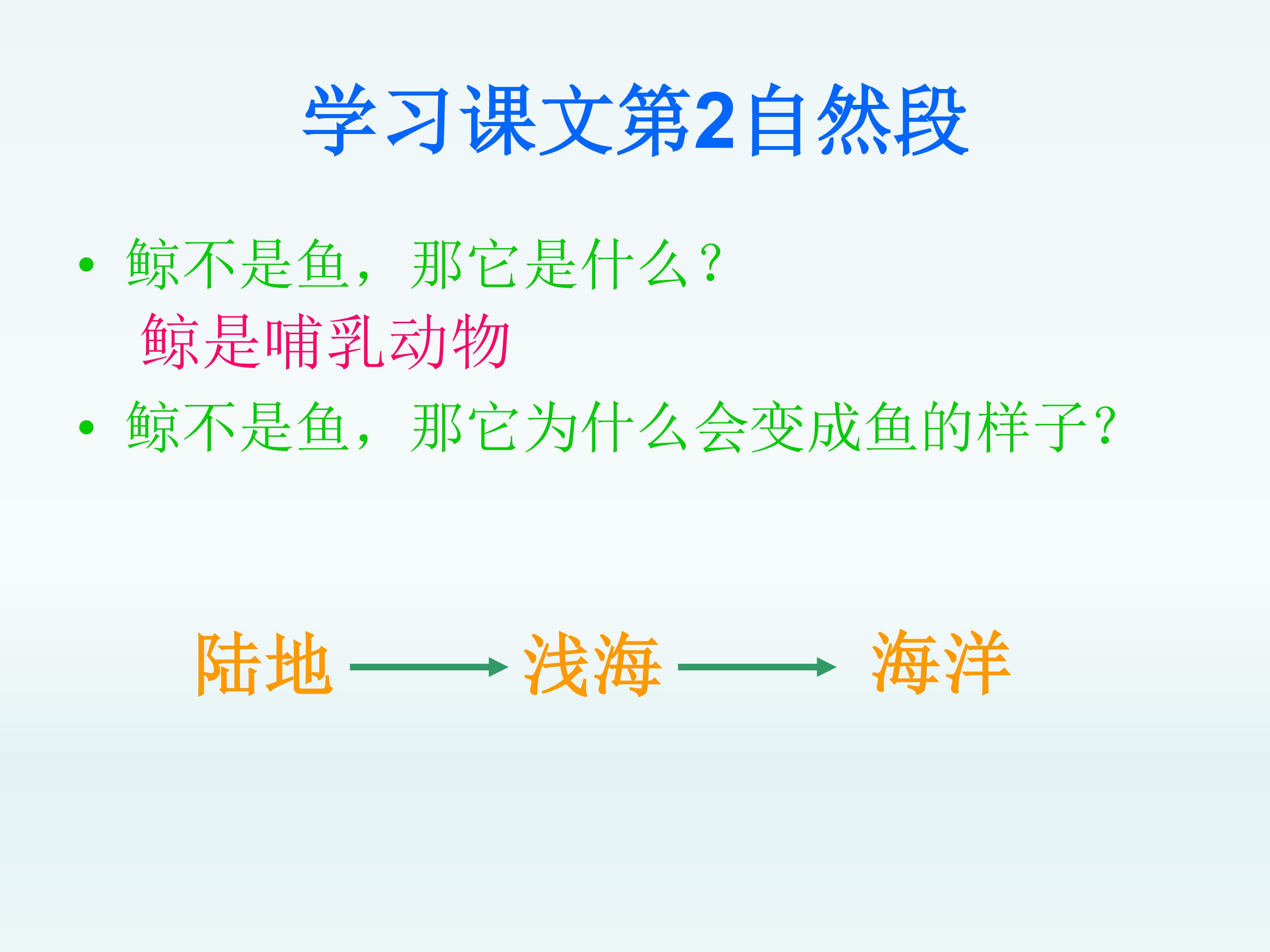 学习课文第2自然段

• 鲸不是鱼，那它是什么？

鲸是哺乳动物

• 鲸不是鱼，那它为什么会变成鱼的样子？

陆地 → 浅海 → 海洋